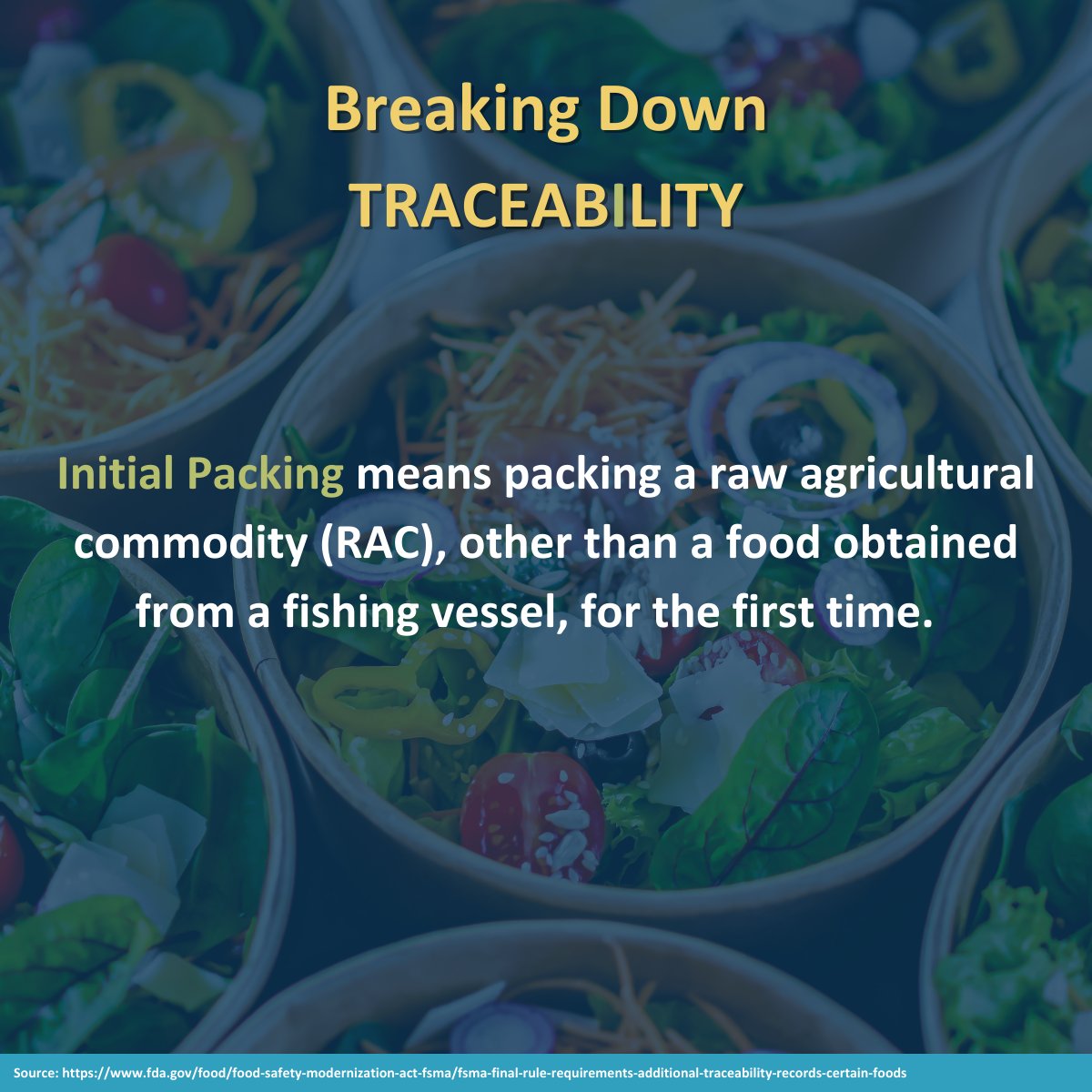 Breaking Down
TRACEABILITY

Initial Packing means packing a raw agricultural commodity (RAC), other than a food obtained from a fishing vessel, for the first time.

Source: https://www.fda.gov/food/food-safety-modernization-act-fsma/fsma-final-rule-requirements-additional-traceability-records-certain-foods